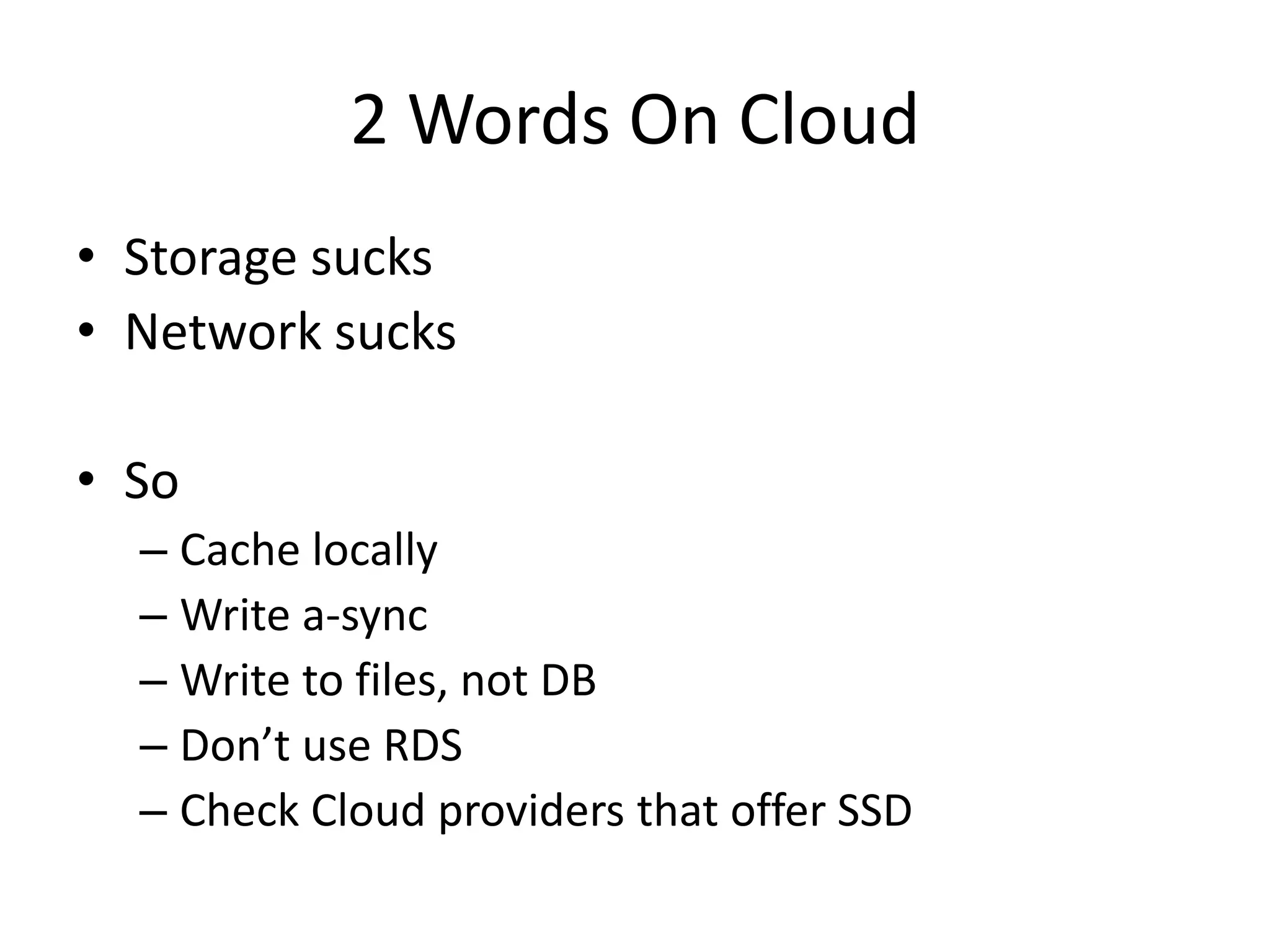 2 Words On Cloud

• Storage sucks
• Network sucks

• So
– Cache locally
– Write a-sync
– Write to files, not DB
– Don’t use RDS
– Check Cloud providers that offer SSD